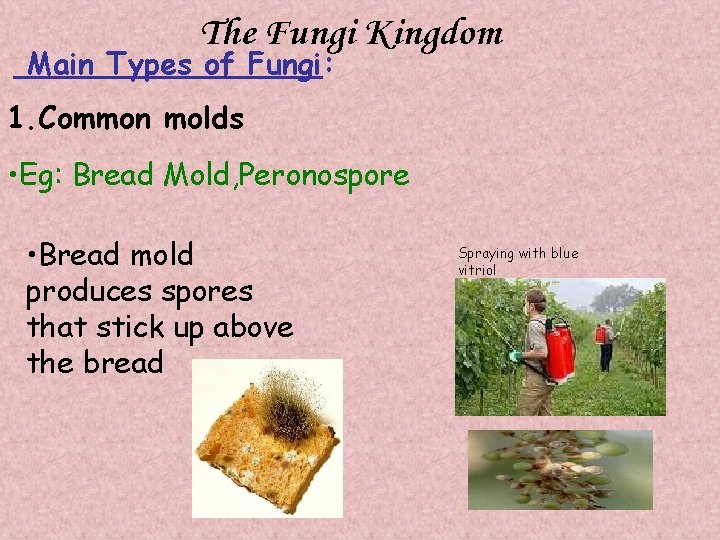 The Fungi Kingdom

Main Types of Fungi:

1.Common molds

•Eg: Bread Mold,Peronospore

•Bread mold produces spores that stick up above the bread

Spraying with blue vitriol